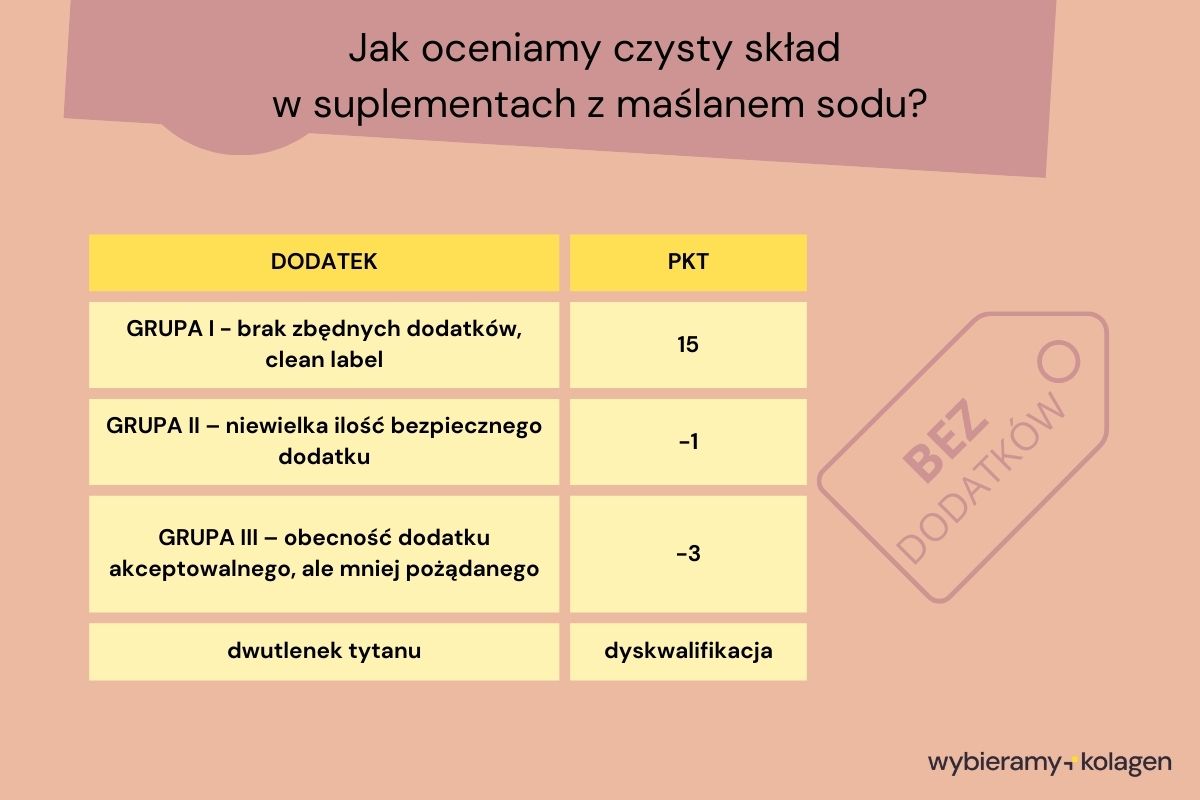 Jak oceniamy czysty skład w suplementach z maślanem sodu?

| DODATEK | PKT |
|---|---|
| GRUPA I - brak zbędnych dodatków, clean label | 15 |
| GRUPA II – niewielka ilość bezpiecznego dodatku | -1 |
| GRUPA III – obecność dodatku akceptowalnego, ale mniej pożądanego | -3 |
| dwutlenek tytanu | dyskwalifikacja |

BEZ DODATKÓW

wybieramy kolagen